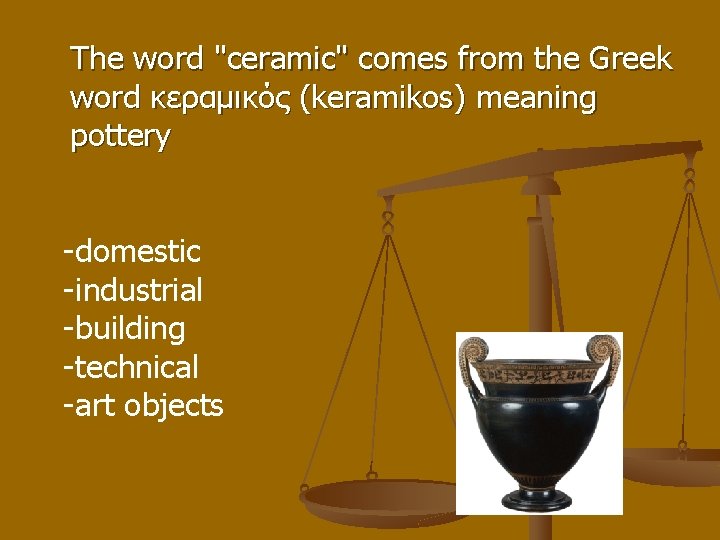 The word "ceramic" comes from the Greek word κεραμικός (keramikos) meaning pottery

-domestic
-industrial
-building
-technical
-art objects